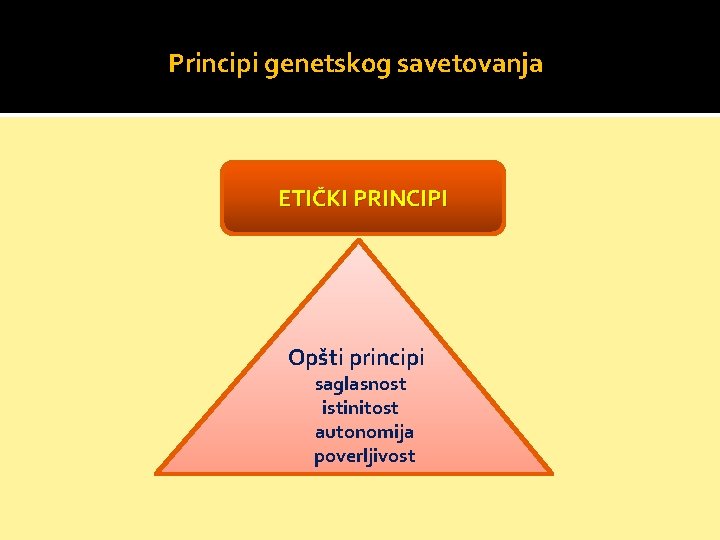 Principi genetskog savetovanja

ETIČKI PRINCIPI

Opšti principi
saglasnost
istinitost
autonomija
poverljivost